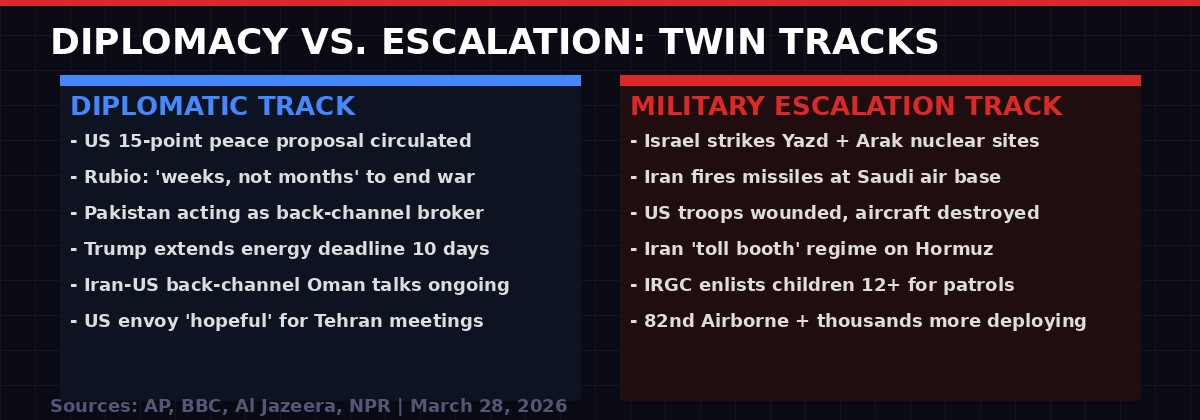 DIPLOMACY VS. ESCALATION: TWIN TRACKS

DIPLOMATIC TRACK

- US 15-point peace proposal circulated
- Rubio: 'weeks, not months' to end war
- Pakistan acting as back-channel broker
- Trump extends energy deadline 10 days
- Iran-US back-channel Oman talks ongoing
- US envoy 'hopeful' for Tehran meetings

MILITARY ESCALATION TRACK

- Israel strikes Yazd + Arak nuclear sites
- Iran fires missiles at Saudi air base
- US troops wounded, aircraft destroyed
- Iran 'toll booth' regime on Hormuz
- IRGC enlists children 12+ for patrols
- 82nd Airborne + thousands more deploying

Sources: AP, BBC, Al Jazeera, NPR | March 28, 2026